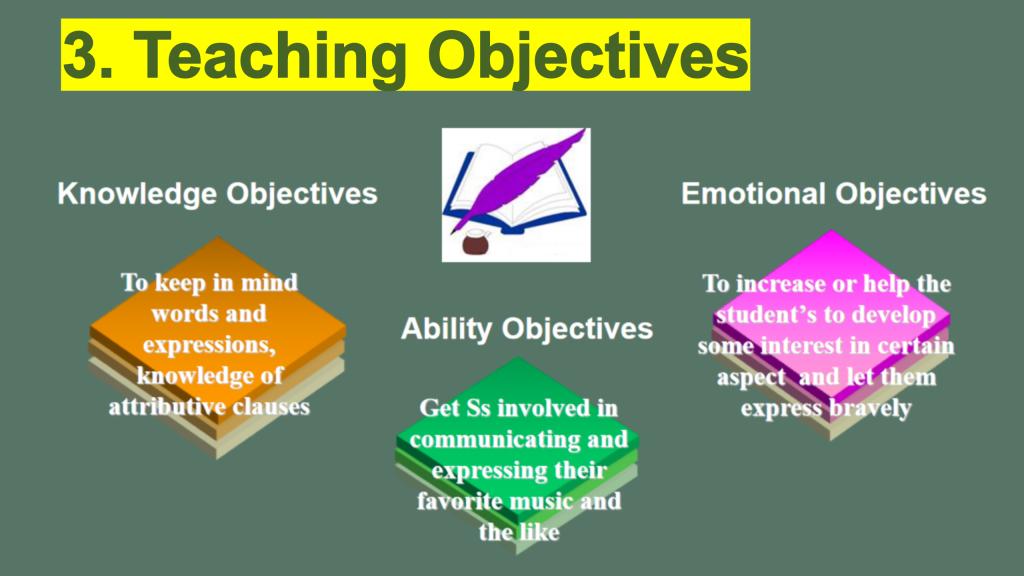 3. Teaching Objectives

Knowledge Objectives

To keep in mind words and expressions, knowledge of attributive clauses

Ability Objectives

Get Ss involved in communicating and expressing their favorite music and the like

Emotional Objectives

To increase or help the student's to develop some interest in certain aspect and let them express bravely